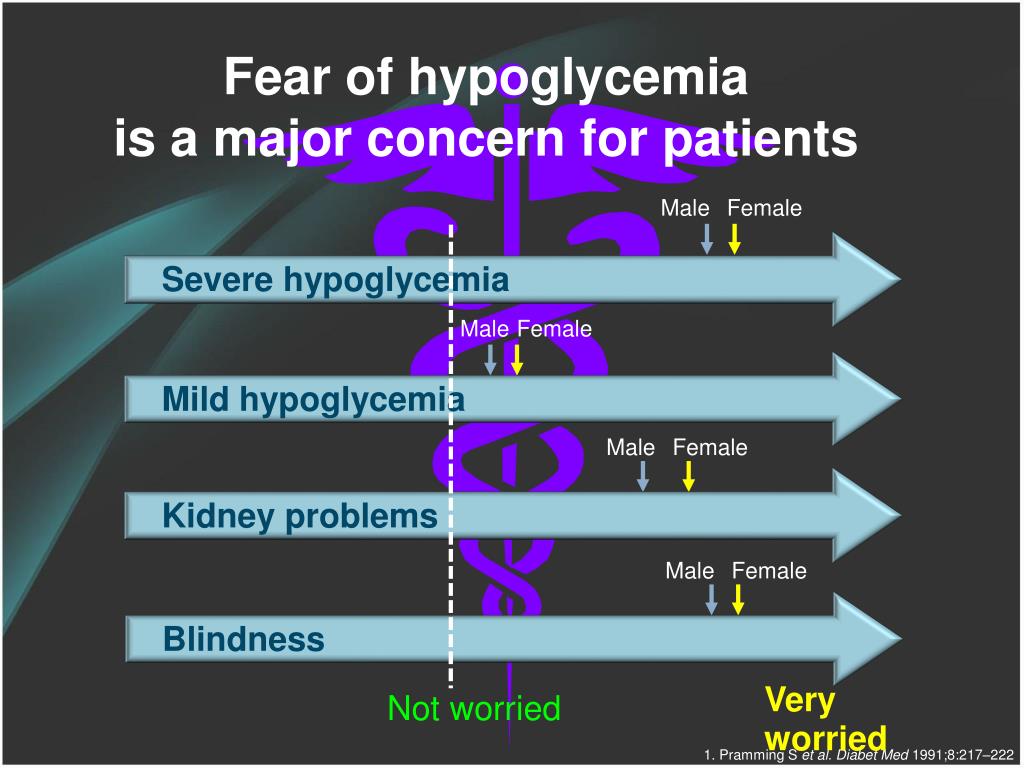 Fear of hypoglycemia is a major concern for patients

Male Female

Severe hypoglycemia

Male Female

Mild hypoglycemia

Male Female

Kidney problems

Male Female

Blindness

Not worried

Very worried

1. Pramming S et al. Diabet Med 1991;8:217–222